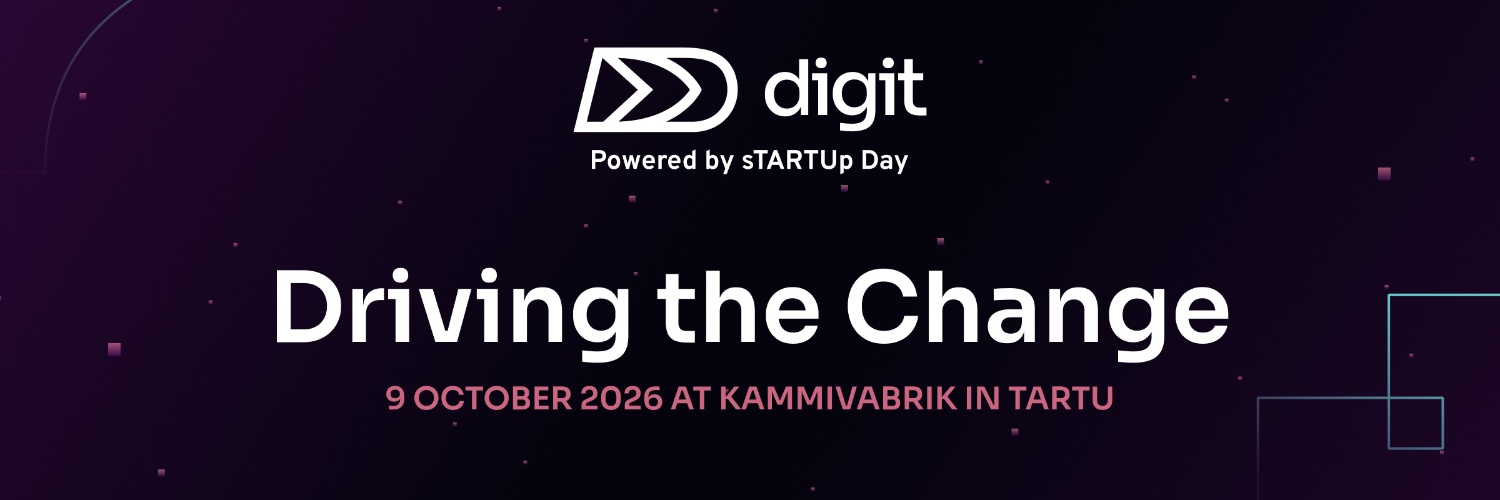 digit
Powered by sTARTUp Day

Driving the Change

9 OCTOBER 2026 AT KAMMIVABRIK IN TARTU